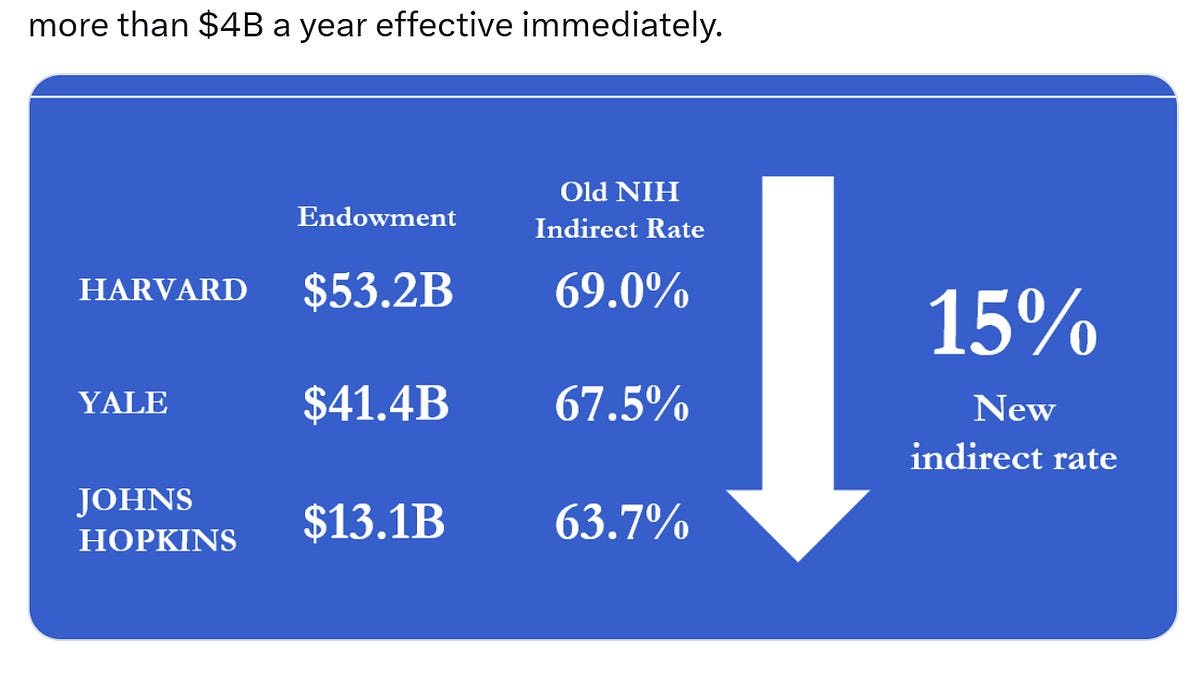 more than \$4B a year effective immediately.

| | Endowment | Old NIH Indirect Rate |
|---|---|---|
| HARVARD | \$53.2B | 69.0% |
| YALE | \$41.4B | 67.5% |
| JOHNS HOPKINS | \$13.1B | 63.7% |

15%

New indirect rate